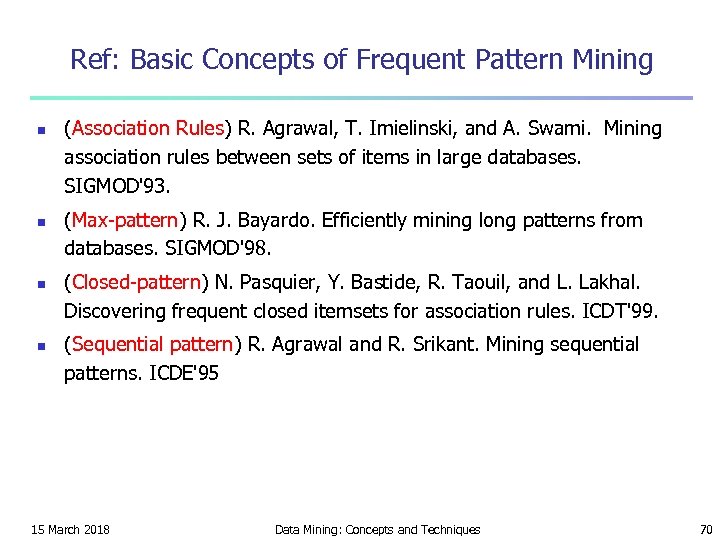 Ref: Basic Concepts of Frequent Pattern Mining

- (Association Rules) R. Agrawal, T. Imielinski, and A. Swami. Mining association rules between sets of items in large databases. SIGMOD'93.
- (Max-pattern) R. J. Bayardo. Efficiently mining long patterns from databases. SIGMOD'98.
- (Closed-pattern) N. Pasquier, Y. Bastide, R. Taouil, and L. Lakhal. Discovering frequent closed itemsets for association rules. ICDT'99.
- (Sequential pattern) R. Agrawal and R. Srikant. Mining sequential patterns. ICDE'95

15 March 2018 Data Mining: Concepts and Techniques 70